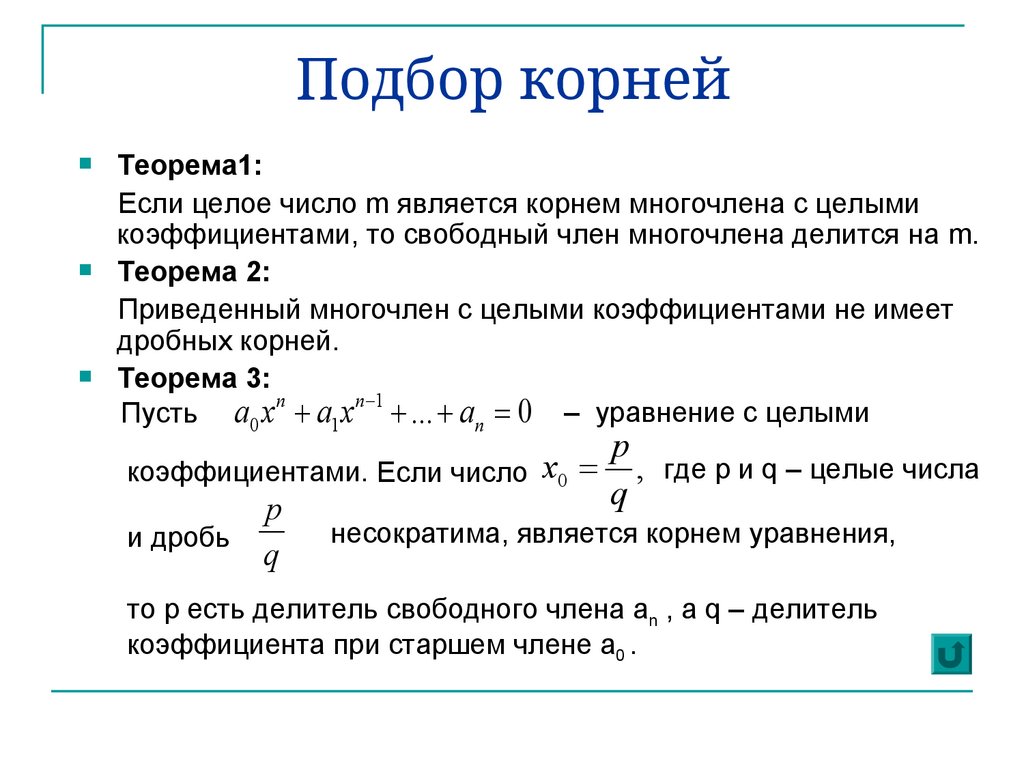 Подбор корней

Теорема1:

Если целое число m является корнем многочлена с целыми коэффициентами, то свободный член многочлена делится на m.

Теорема 2:

Приведенный многочлен с целыми коэффициентами не имеет дробных корней.

Теорема 3:

Пусть $a_0x^n + a_1x^{n-1} + ... + a_n = 0$ – уравнение с целыми коэффициентами. Если число $x_0 = \frac{p}{q}$, где p и q – целые числа и дробь $\frac{p}{q}$ несократима, является корнем уравнения,

то p есть делитель свободного члена $a_n$ , а q – делитель коэффициента при старшем члене $a_0$ .